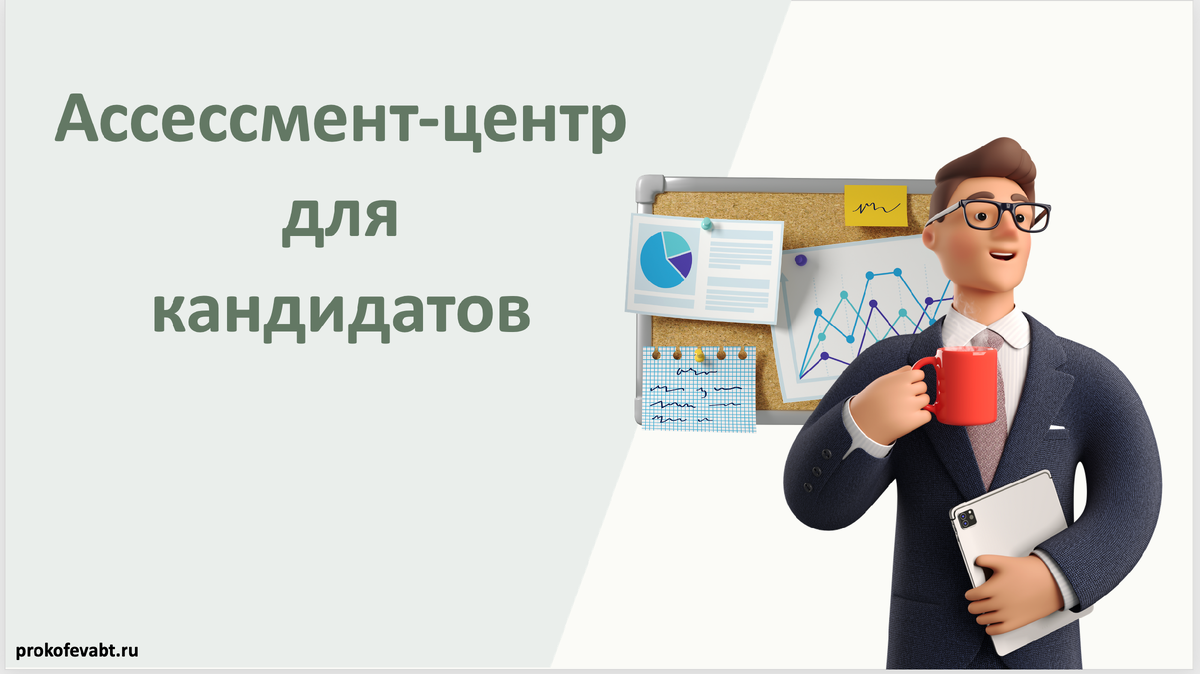 Ассессмент-центр
для
кандидатов

prokofevabt.ru